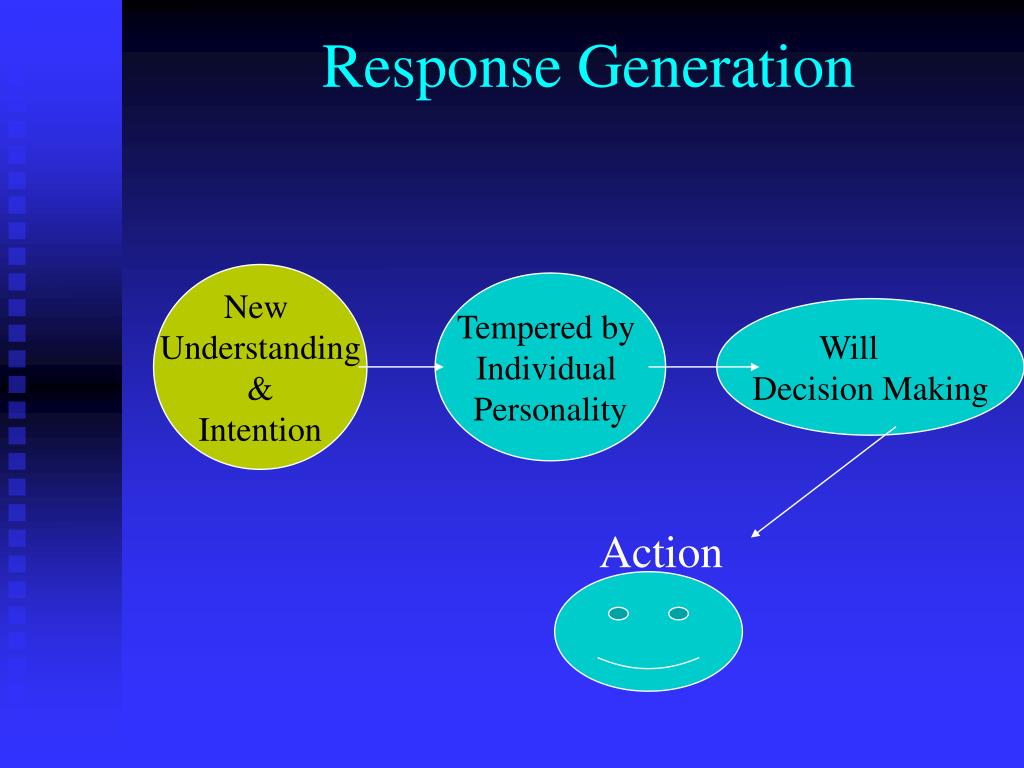 Response Generation

New Understanding & Intention

Tempered by Individual Personality

Will Decision Making

Action